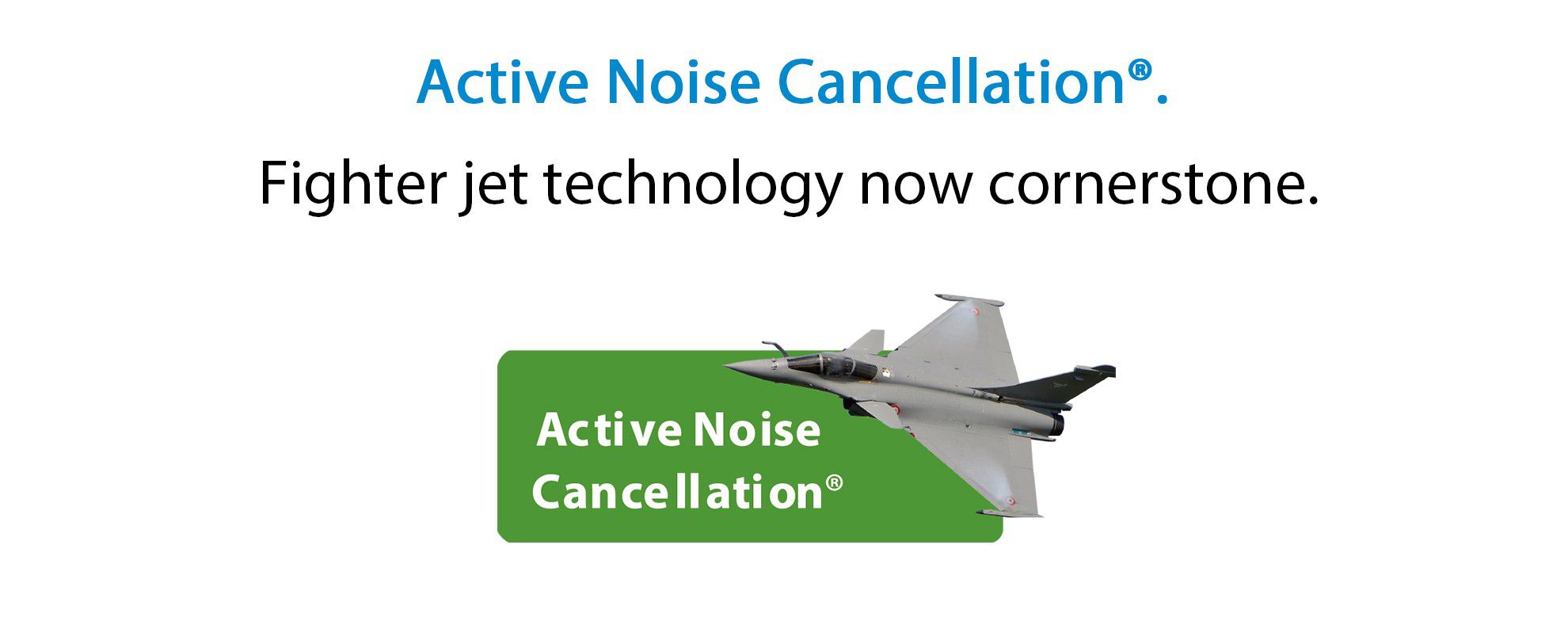 Active Noise Cancellation®.

Fighter jet technology now cornerstone.

Active Noise Cancellation®